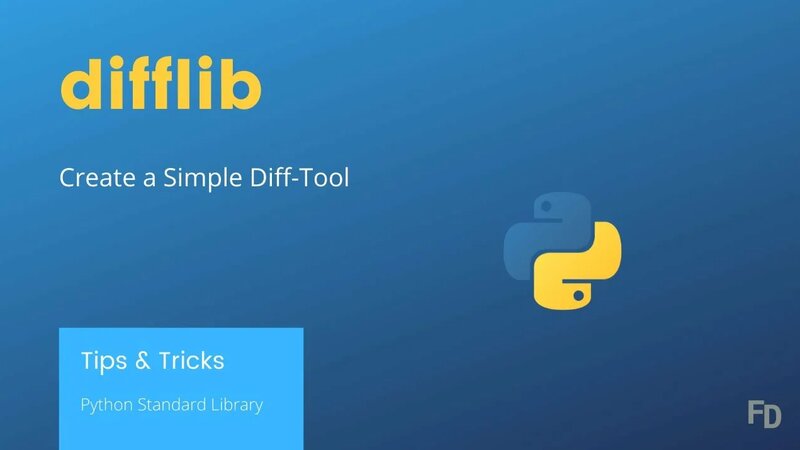 difflib

Create a Simple Diff-Tool

Tips & Tricks

Python Standard Library

FD